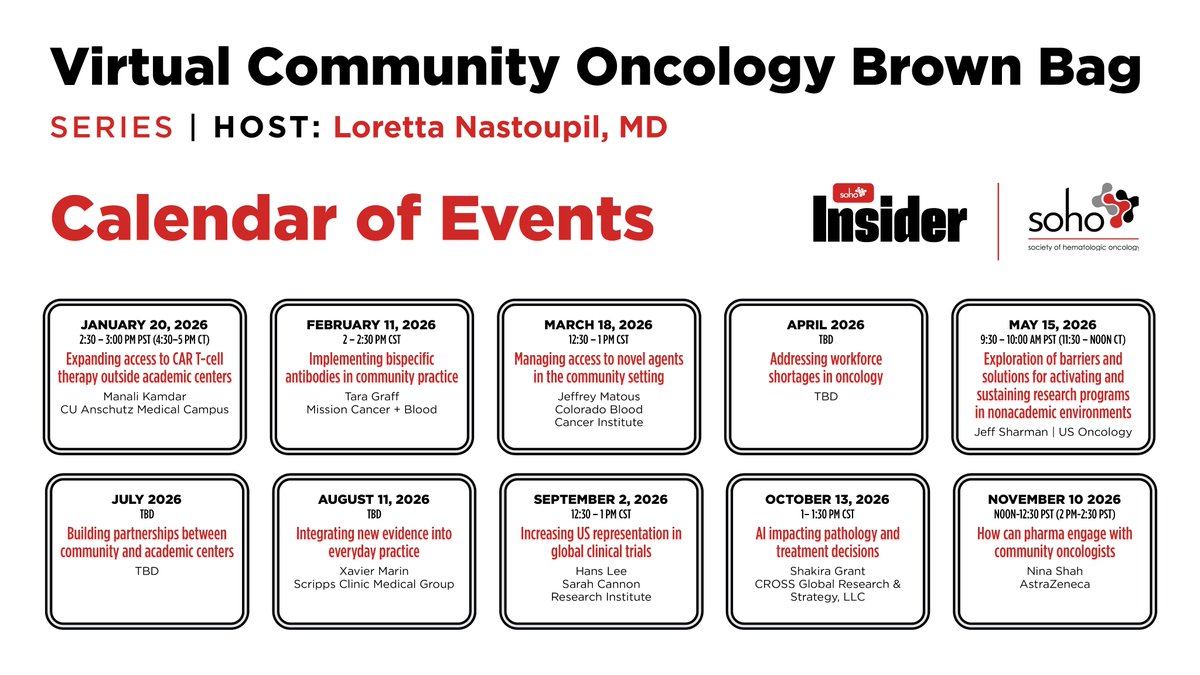 Virtual Community Oncology Brown Bag

SERIES | HOST: Loretta Nastoupil, MD

Calendar of Events

soho Insider

soho
society of hematologic oncology

JANUARY 20, 2026
2:30 – 3:00 PM PST (4:30–5 PM CT)
Expanding access to CAR T-cell therapy outside academic centers
Manali Kamdar
CU Anschutz Medical Campus

FEBRUARY 11, 2026
2 – 2:30 PM CST
Implementing bispecific antibodies in community practice
Tara Graff
Mission Cancer + Blood

MARCH 18, 2026
12:30 – 1 PM CST
Managing access to novel agents in the community setting
Jeffrey Matous
Colorado Blood Cancer Institute

APRIL 2026
TBD
Addressing workforce shortages in oncology
TBD

MAY 15, 2026
9:30 – 10:00 AM PST (11:30 – NOON CT)
Exploration of barriers and solutions for activating and sustaining research programs in nonacademic environments
Jeff Sharman | US Oncology

JULY 2026
TBD
Building partnerships between community and academic centers
TBD

AUGUST 11, 2026
TBD
Integrating new evidence into everyday practice
Xavier Marin
Scripps Clinic Medical Group

SEPTEMBER 2, 2026
12:30 – 1 PM CST
Increasing US representation in global clinical trials
Hans Lee
Sarah Cannon Research Institute

OCTOBER 13, 2026
1– 1:30 PM CST
AI impacting pathology and treatment decisions
Shakira Grant
CROSS Global Research & Strategy, LLC

NOVEMBER 10 2026
NOON-12:30 PST (2 PM-2:30 PST)
How can pharma engage with community oncologists
Nina Shah
AstraZeneca